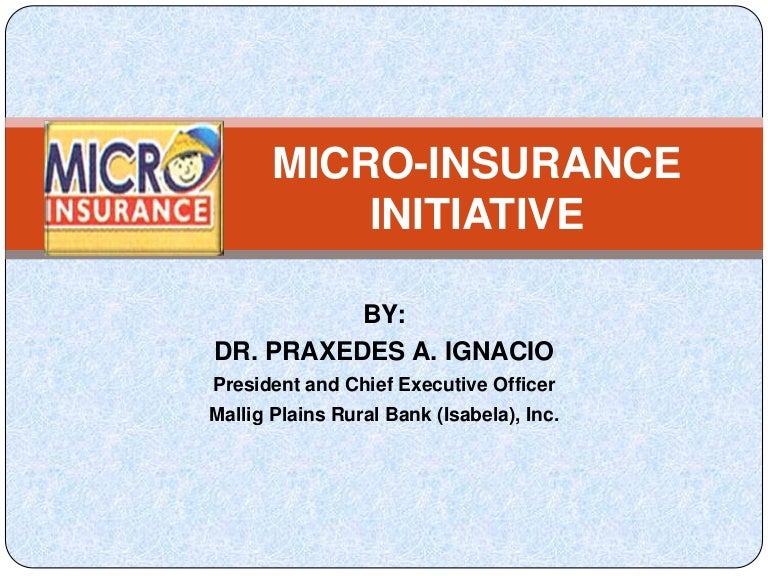 MICRO
INSURANCE

MICRO-INSURANCE INITIATIVE

BY:
DR. PRAXEDES A. IGNACIO
President and Chief Executive Officer
Mallig Plains Rural Bank (Isabela), Inc.